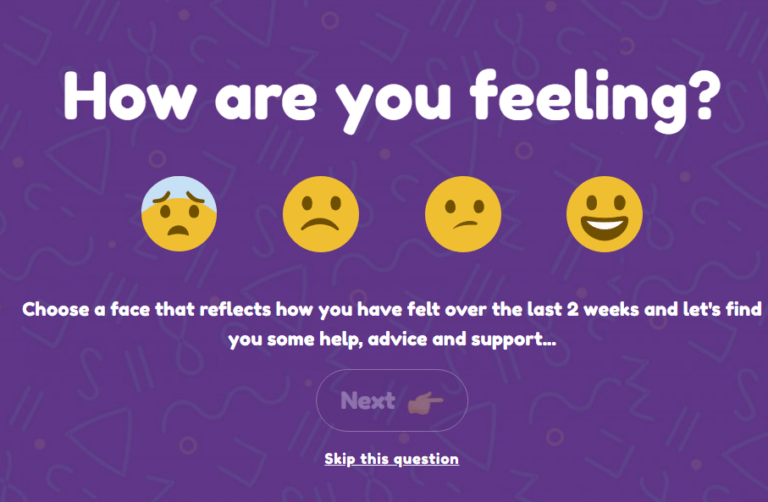 How are you feeling?

Choose a face that reflects how you have felt over the last 2 weeks and let's find you some help, advice and support...

Next

Skip this question